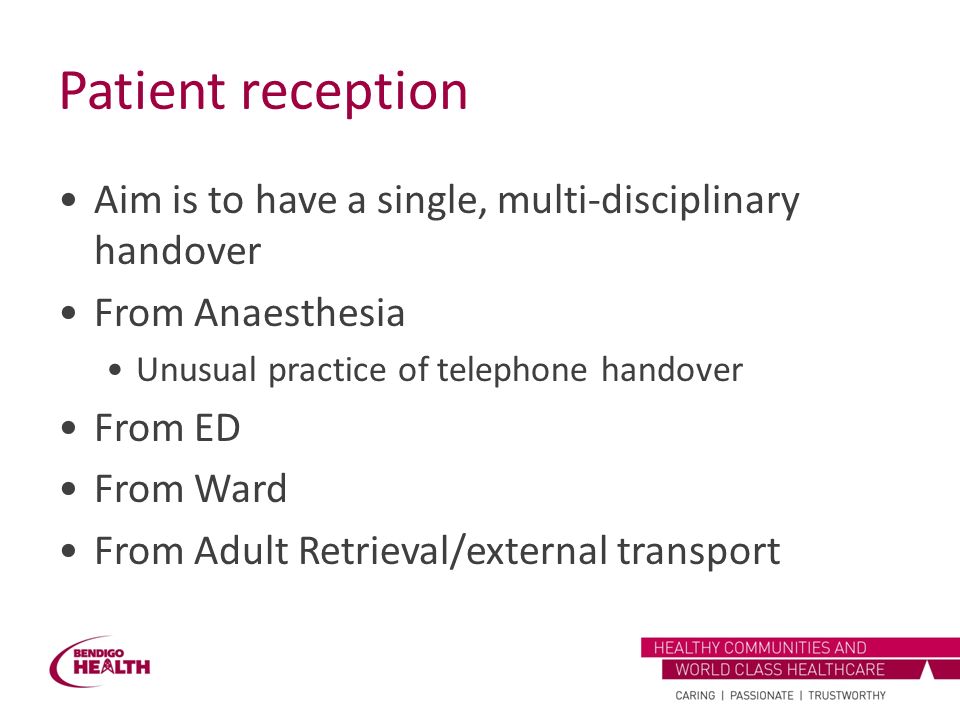 Patient reception

• Aim is to have a single, multi-disciplinary handover
• From Anaesthesia
  • Unusual practice of telephone handover
• From ED
• From Ward
• From Adult Retrieval/external transport

BENDIGO HEALTH

HEALTHY COMMUNITIES AND
WORLD CLASS HEALTHCARE
CARING | PASSIONATE | TRUSTWORTHY